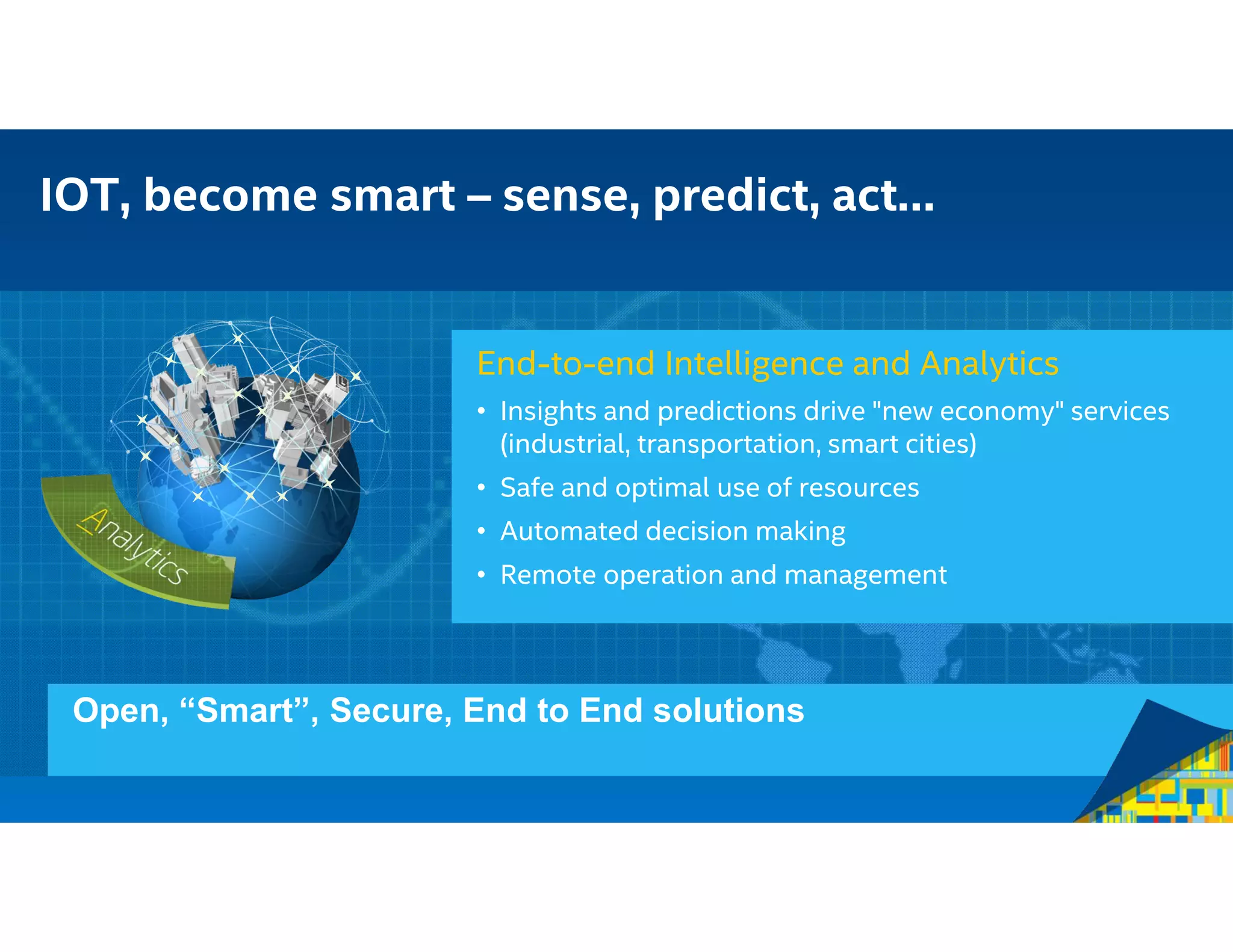 IOT, become smart – sense, predict, act...

Analytics

End-to-end Intelligence and Analytics

• Insights and predictions drive "new economy" services (industrial, transportation, smart cities)
• Safe and optimal use of resources
• Automated decision making
• Remote operation and management

Open, “Smart”, Secure, End to End solutions